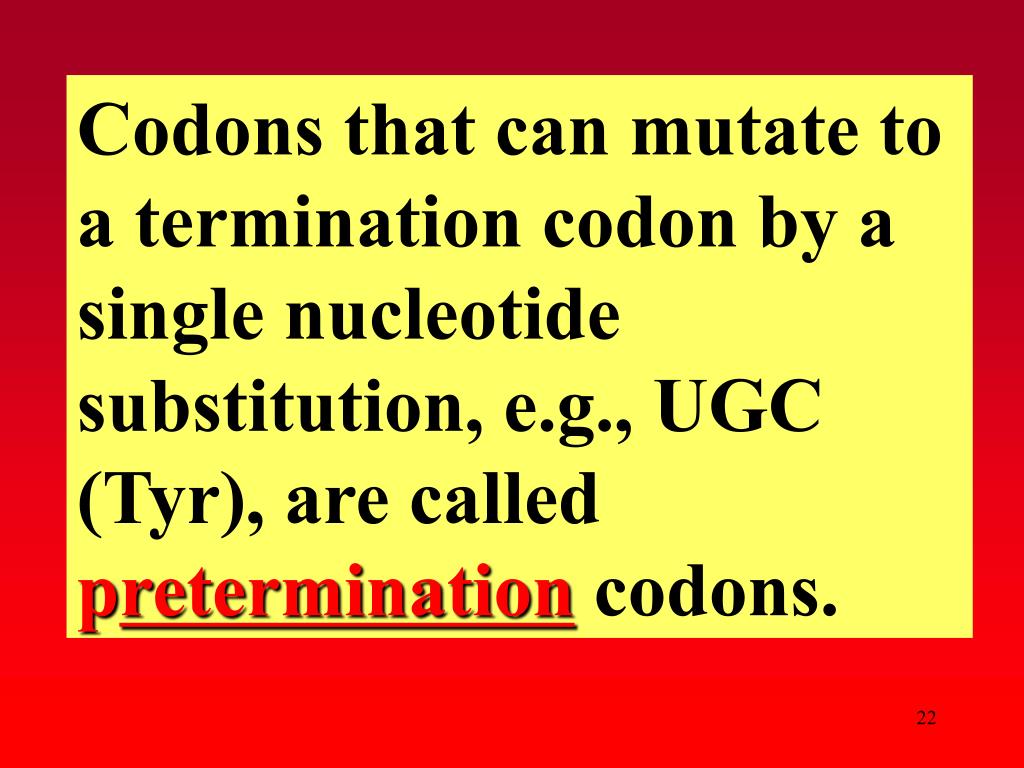 Codons that can mutate to a termination codon by a single nucleotide substitution, e.g., UGC (Tyr), are called pretermination codons.

22